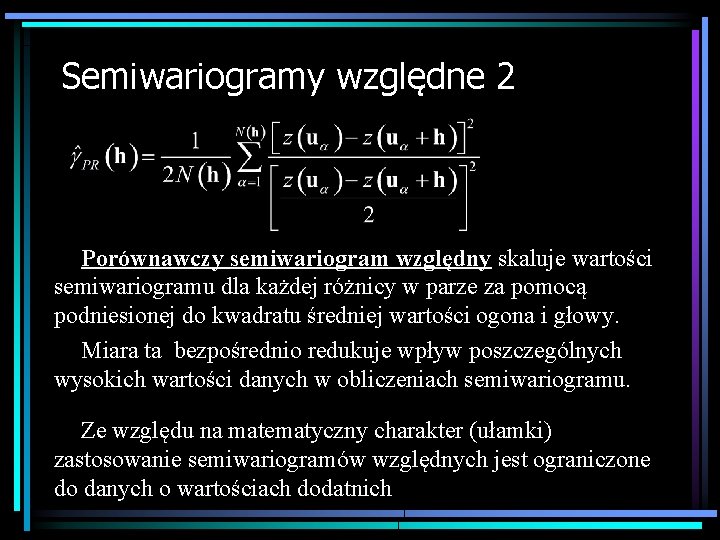 Semiwariogramy względne 2

$\hat{\gamma}_{PR}(\mathbf{h}) = \frac{1}{2N(\mathbf{h})} \sum_{\alpha=1}^{N(\mathbf{h})} \frac{\left[z(\mathbf{u}_\alpha) - z(\mathbf{u}_\alpha + \mathbf{h})\right]^2}{\left[\frac{z(\mathbf{u}_\alpha) - z(\mathbf{u}_\alpha + \mathbf{h})}{2}\right]^2}$

Porównawczy semiwariogram względny skaluje wartości semiwariogramu dla każdej różnicy w parze za pomocą podniesionej do kwadratu średniej wartości ogona i głowy.

Miara ta bezpośrednio redukuje wpływ poszczególnych wysokich wartości danych w obliczeniach semiwariogramu.

Ze względu na matematyczny charakter (ułamki) zastosowanie semiwariogramów względnych jest ograniczone do danych o wartościach dodatnich